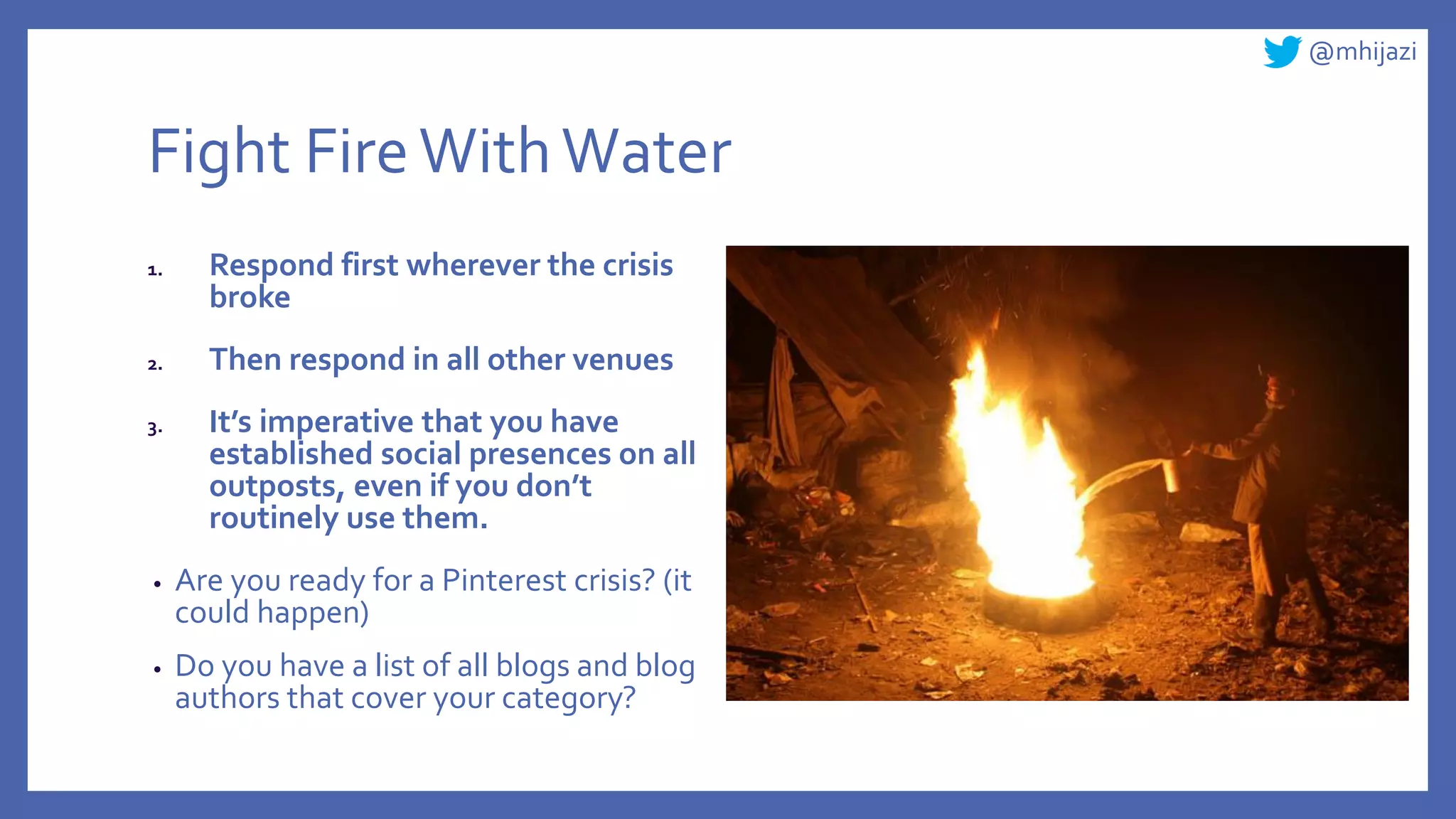 @mhijazi

Fight Fire With Water

1. Respond first wherever the crisis broke

2. Then respond in all other venues

3. It's imperative that you have established social presences on all outposts, even if you don't routinely use them.

• Are you ready for a Pinterest crisis? (it could happen)

• Do you have a list of all blogs and blog authors that cover your category?